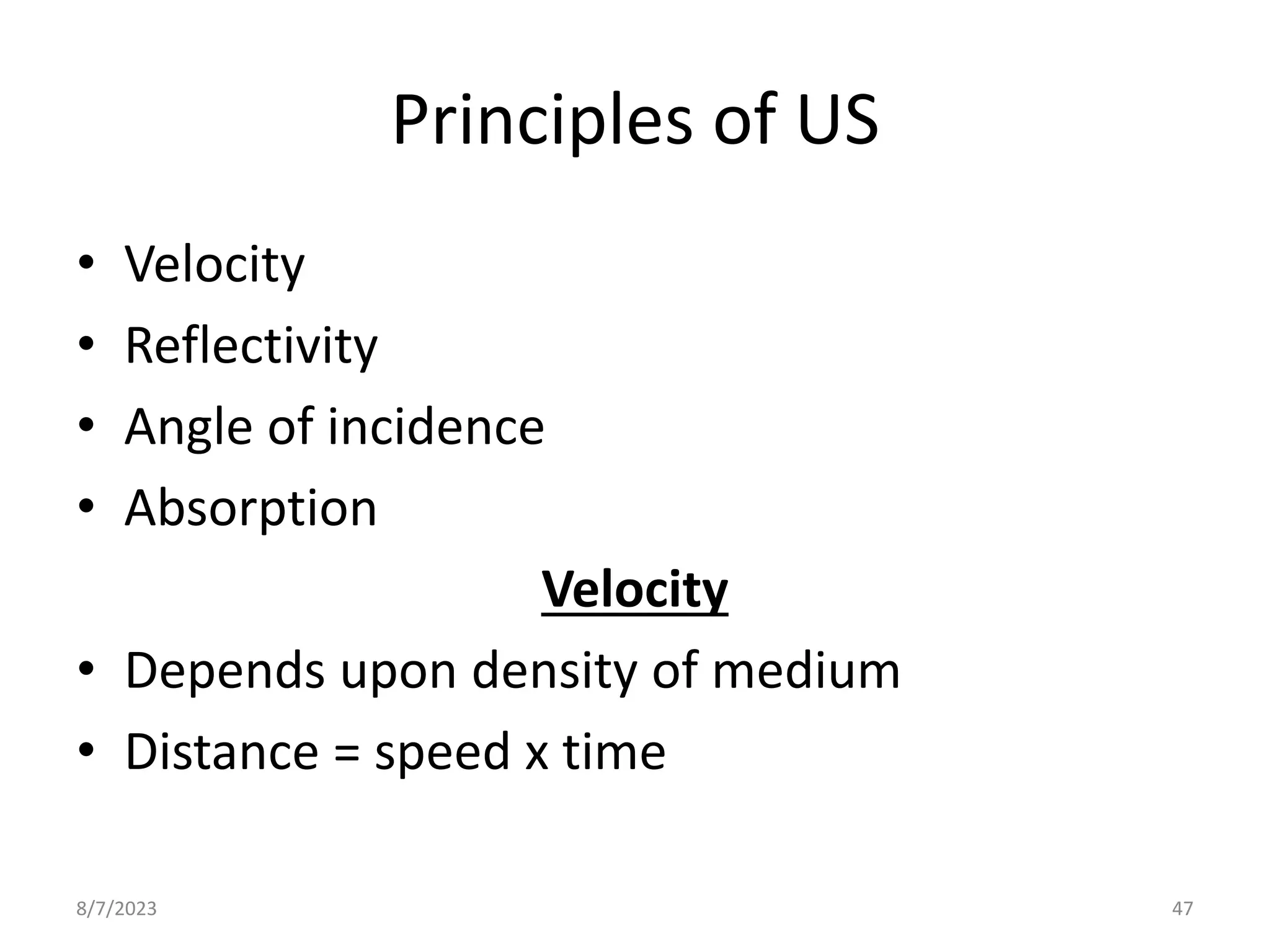 Principles of US

• Velocity
• Reflectivity
• Angle of incidence
• Absorption

Velocity

• Depends upon density of medium
• Distance = speed x time

8/7/2023

47